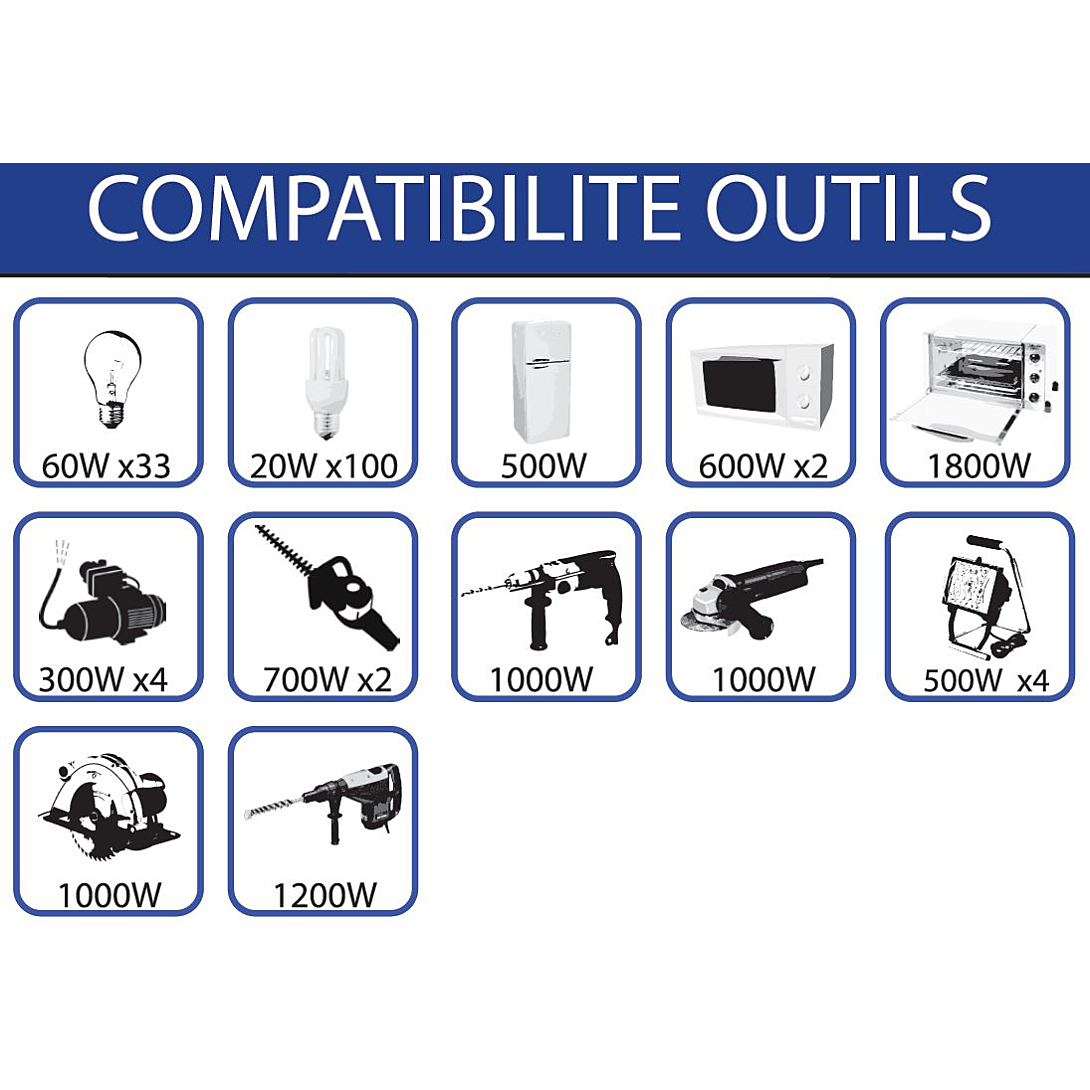 COMPATIBILITE OUTILS

60W x33

20W x100

500W

600W x2

1800W

300W x4

700W x2

1000W

1000W

500W x4

1000W

1200W